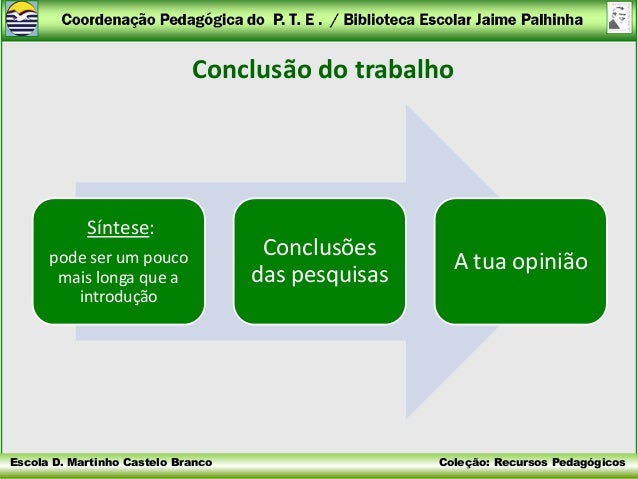 Coordenação Pedagógica do P. T. E . / Biblioteca Escolar Jaime Palhinha

Conclusão do trabalho

Síntese:
pode ser um pouco mais longa que a introdução

Conclusões das pesquisas

A tua opinião

Escola D. Martinho Castelo Branco

Coleção: Recursos Pedagógicos